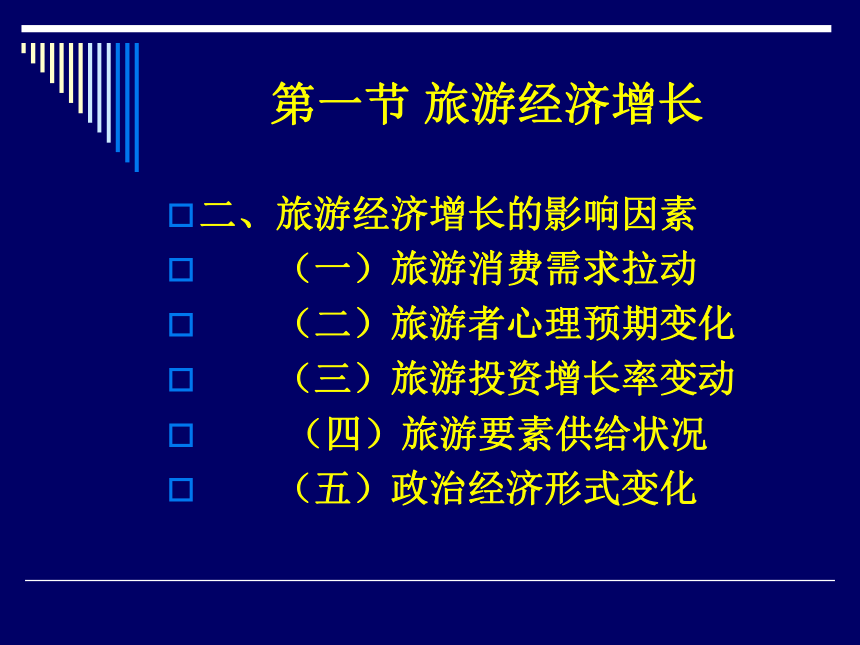 第一节 旅游经济增长

二、旅游经济增长的影响因素

（一）旅游消费需求拉动

（二）旅游者心理预期变化

（三）旅游投资增长率变动

（四）旅游要素供给状况

（五）政治经济形式变化